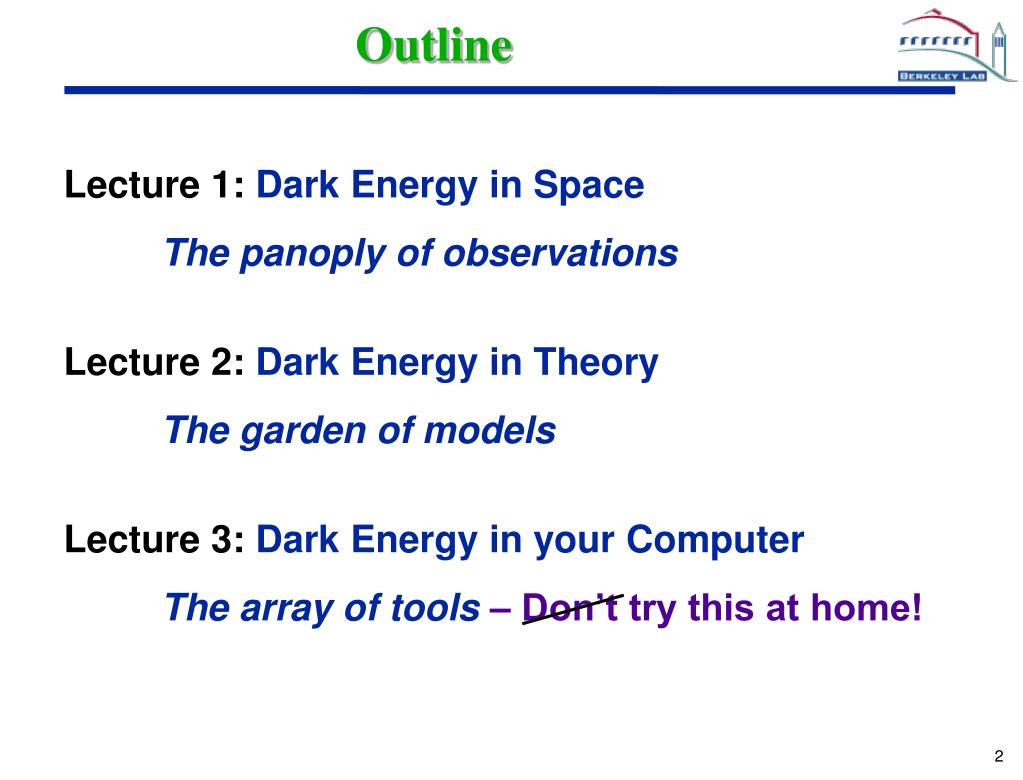 Outline

BERKELEY LAB

Lecture 1: Dark Energy in Space

The panoply of observations

Lecture 2: Dark Energy in Theory

The garden of models

Lecture 3: Dark Energy in your Computer

The array of tools – Don't try this at home!

2